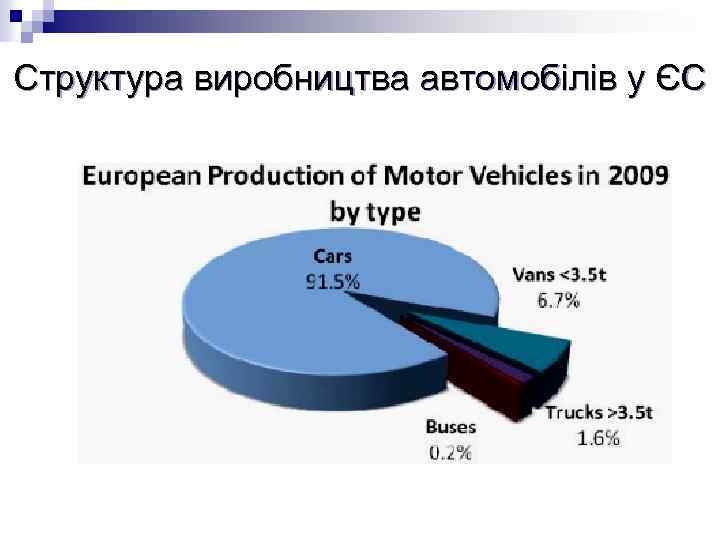 Структура виробництва автомобілів у ЄС

European Production of Motor Vehicles in 2009 by type

Cars
91.5%

Vans <3.5t
6.7%

Trucks >3.5t
1.6%

Buses
0.2%